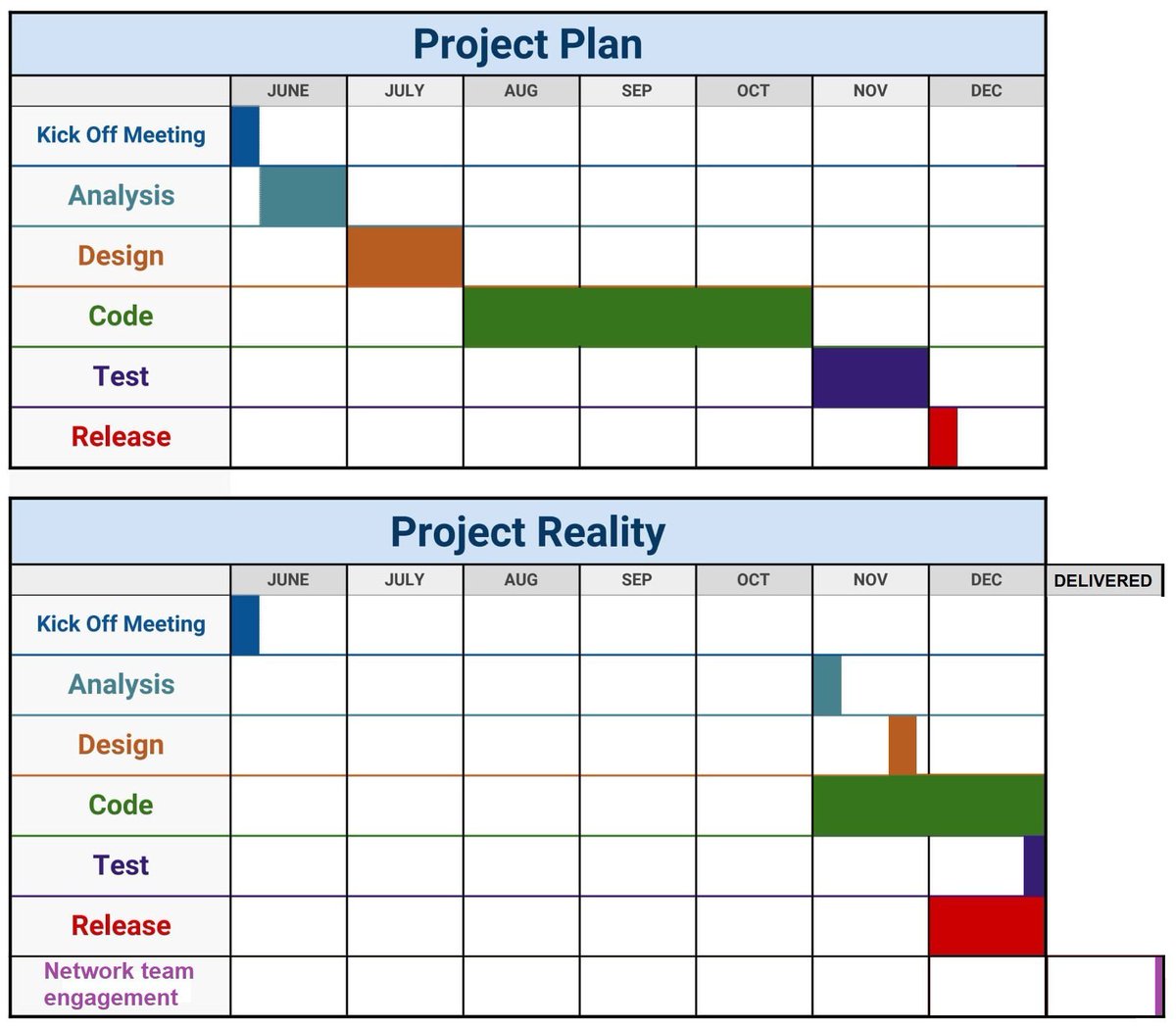 Project Plan

| | JUNE | JULY | AUG | SEP | OCT | NOV | DEC |
|---|---|---|---|---|---|---|---|
| Kick Off Meeting | | | | | | | |
| Analysis | | | | | | | |
| Design | | | | | | | |
| Code | | | | | | | |
| Test | | | | | | | |
| Release | | | | | | | |

Project Reality

| | JUNE | JULY | AUG | SEP | OCT | NOV | DEC | DELIVERED |
|---|---|---|---|---|---|---|---|---|
| Kick Off Meeting | | | | | | | | |
| Analysis | | | | | | | | |
| Design | | | | | | | | |
| Code | | | | | | | | |
| Test | | | | | | | | |
| Release | | | | | | | | |
| Network team engagement | | | | | | | | |